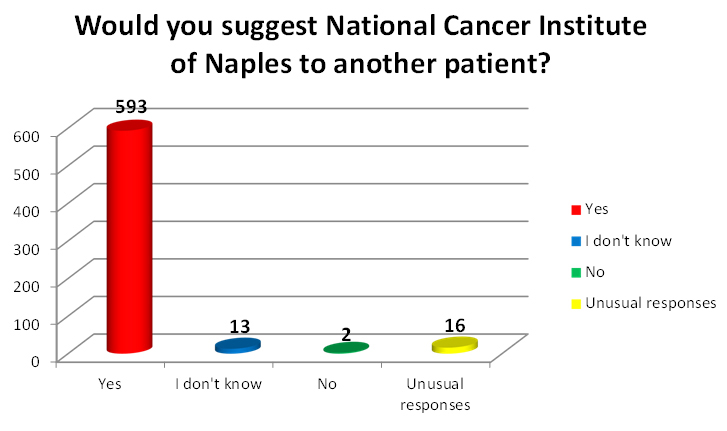 Would you suggest National Cancer Institute of Naples to another patient?

600
500
400
300
200
100
0

593
13
2
16

Yes
I don't know
No
Unusual responses

Yes
I don't know
No
Unusual responses